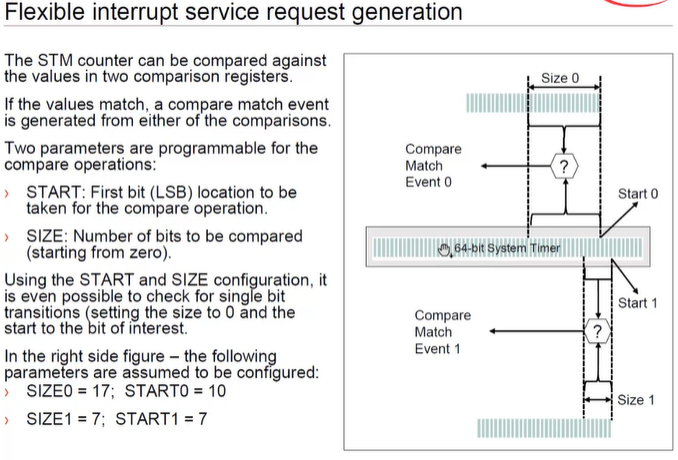 Flexible interrupt service request generation

The STM counter can be compared against the values in two comparison registers.

If the values match, a compare match event is generated from either of the comparisons.

Two parameters are programmable for the compare operations:

› START: First bit (LSB) location to be taken for the compare operation.

› SIZE: Number of bits to be compared (starting from zero).

Using the START and SIZE configuration, it is even possible to check for single bit transitions (setting the size to 0 and the start to the bit of interest.

In the right side figure – the following parameters are assumed to be configured:

› SIZE0 = 17; START0 = 10

› SIZE1 = 7; START1 = 7

Size 0

Compare Match Event 0

?

Start 0

64-bit System Timer

Start 1

Compare Match Event 1

?

Size 1